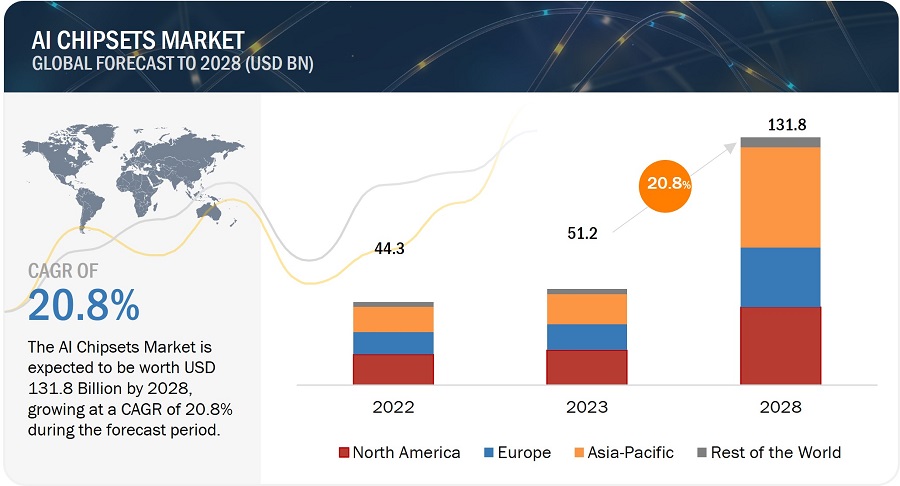 AI CHIPSETS MARKET
GLOBAL FORECAST TO 2028 (USD BN)

CAGR OF
20.8%

The AI Chipsets Market is expected to be worth USD 131.8 Billion by 2028, growing at a CAGR of 20.8% during the forecast period.

44.3
51.2
20.8%
131.8

2022
2023
2028

North America
Europe
Asia-Pacific
Rest of the World